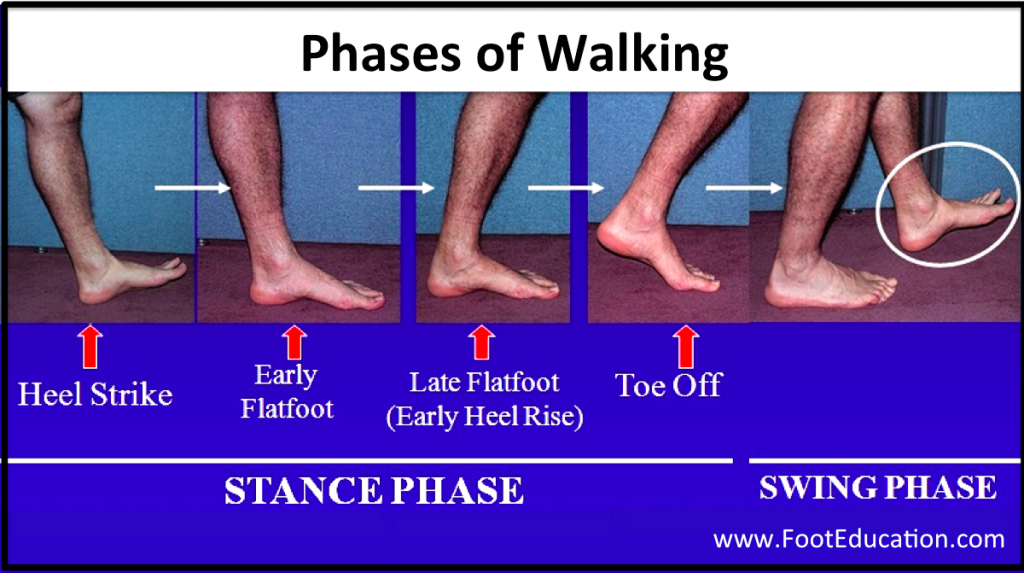 Phases of Walking

Heel Strike

Early Flatfoot

Late Flatfoot (Early Heel Rise)

Toe Off

STANCE PHASE

SWING PHASE

www.FootEducation.com